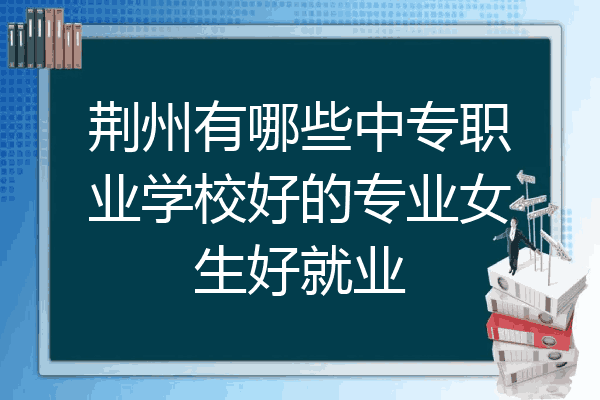 荆州有哪些中专职业学校好的专业女生好就业